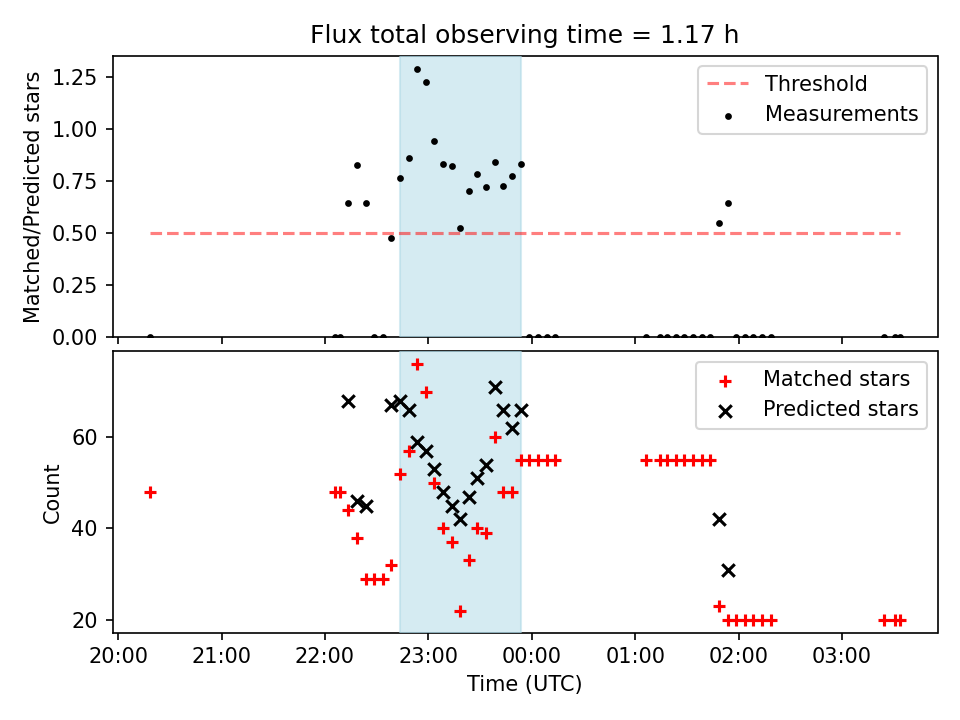 Flux total observing time = 1.17 h

Matched/Predicted stars

1.25
1.00
0.75
0.50
0.25
0.00

Threshold
Measurements

Count

60
40
20

Matched stars
Predicted stars

20:00
21:00
22:00
23:00
00:00
01:00
02:00
03:00

Time (UTC)